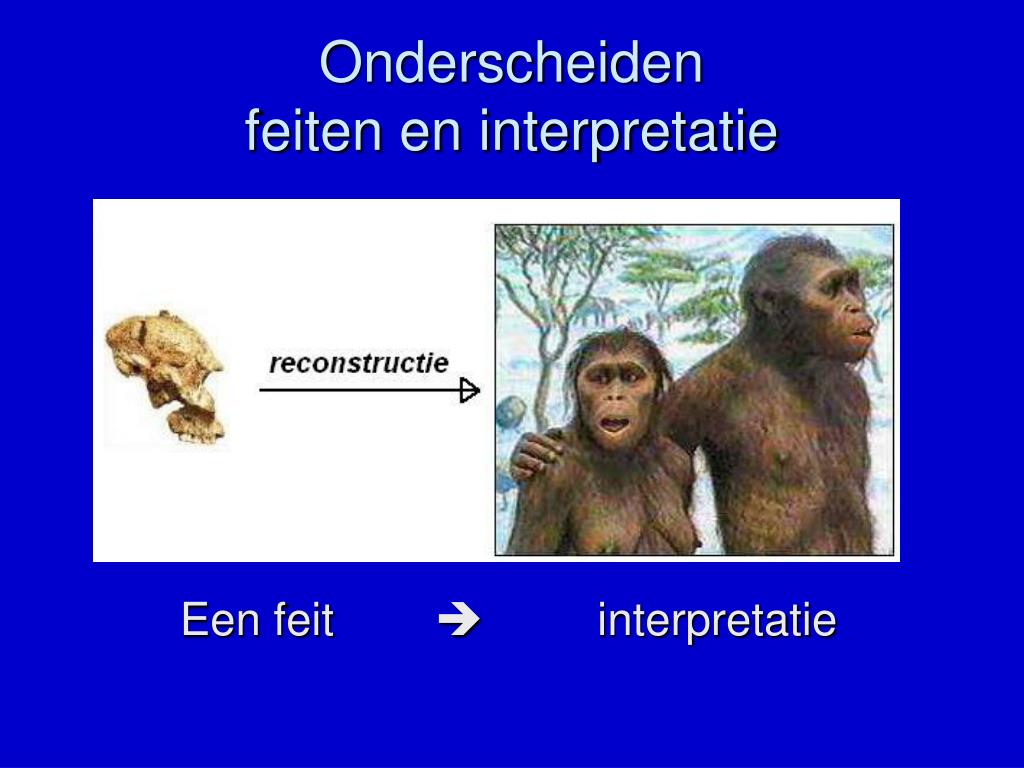 Onderscheiden
feiten en interpretatie

reconstructie

Een feit ➔ interpretatie